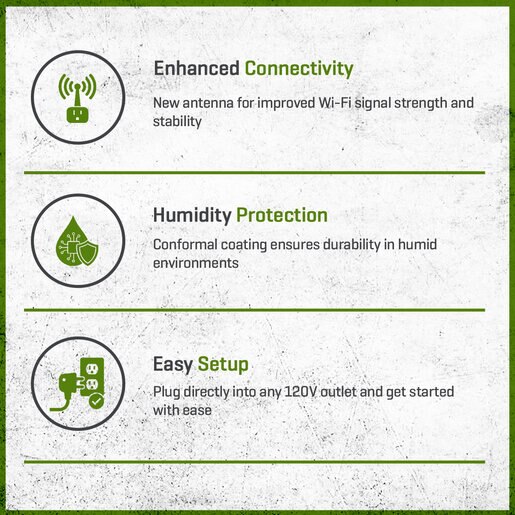 Enhanced Connectivity

New antenna for improved Wi-Fi signal strength and stability

Humidity Protection

Conformal coating ensures durability in humid environments

Easy Setup

Plug directly into any 120V outlet and get started with ease